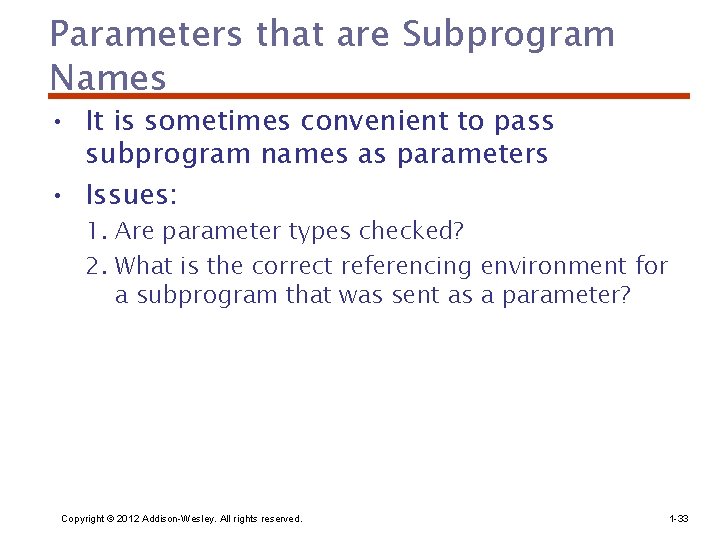 Parameters that are Subprogram Names

• It is sometimes convenient to pass subprogram names as parameters
• Issues:
1. Are parameter types checked?
2. What is the correct referencing environment for a subprogram that was sent as a parameter?

Copyright © 2012 Addison-Wesley. All rights reserved.

1-33